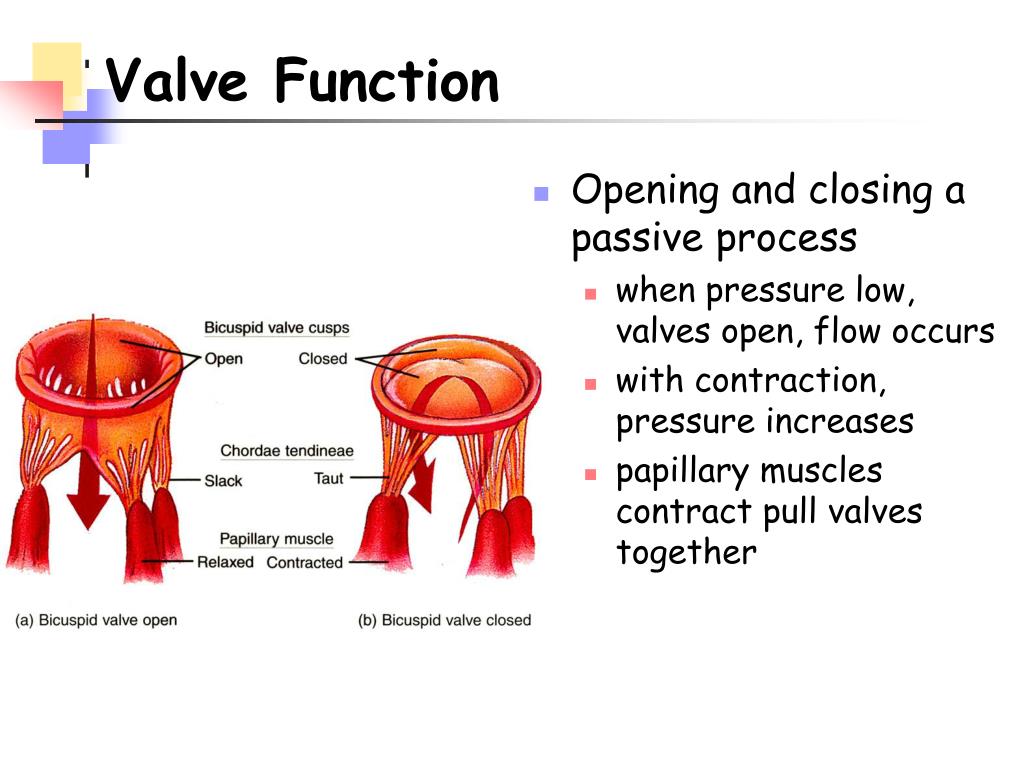 Valve Function

Opening and closing a passive process

when pressure low, valves open, flow occurs

with contraction, pressure increases

papillary muscles contract pull valves together

Bicuspid valve cusps
Open
Closed
Chordae tendineae
Slack
Taut
Papillary muscle
Relaxed
Contracted

(a) Bicuspid valve open

(b) Bicuspid valve closed